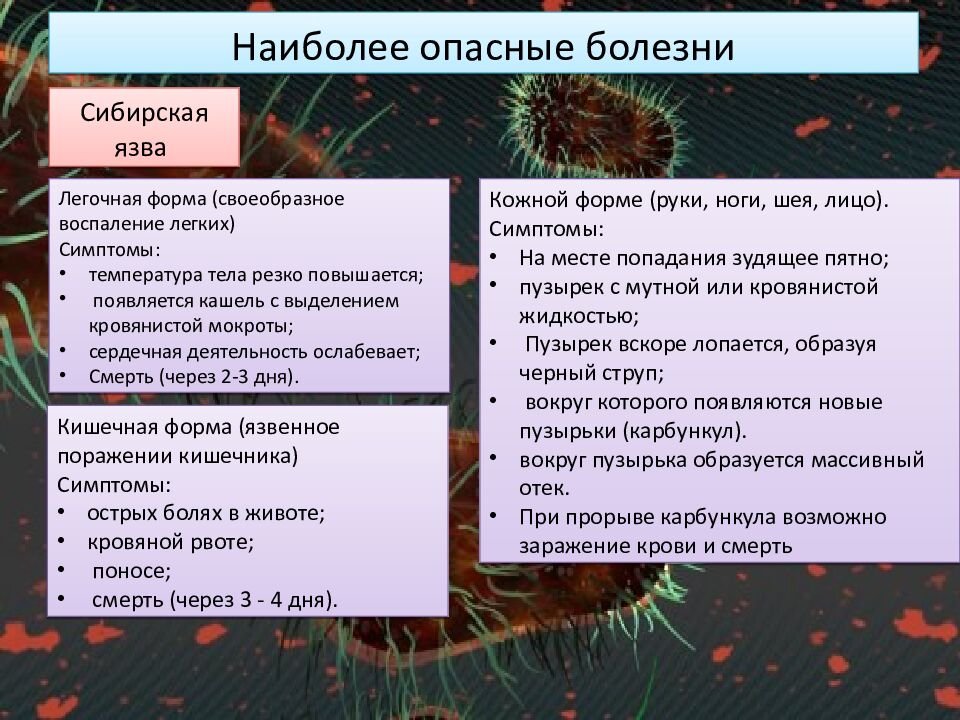 Наиболее опасные болезни

Сибирская язва

Легочная форма (своеобразное воспаление легких)
Симптомы:
• температура тела резко повышается;
• появляется кашель с выделением кровянистой мокроты;
• сердечная деятельность ослабевает;
• Смерть (через 2-3 дня).

Кишечная форма (язвенное поражении кишечника)
Симптомы:
• острых болях в животе;
• кровяной рвоте;
• поносе;
• смерть (через 3 - 4 дня).

Кожной форме (руки, ноги, шея, лицо).
Симптомы:
• На месте попадания зудящее пятно;
• пузырек с мутной или кровянистой жидкостью;
• Пузырек вскоре лопается, образуя черный струп;
• вокруг которого появляются новые пузырьки (карбункул).
• вокруг пузырька образуется массивный отек.
• При прорыве карбункула возможно заражение крови и смерть